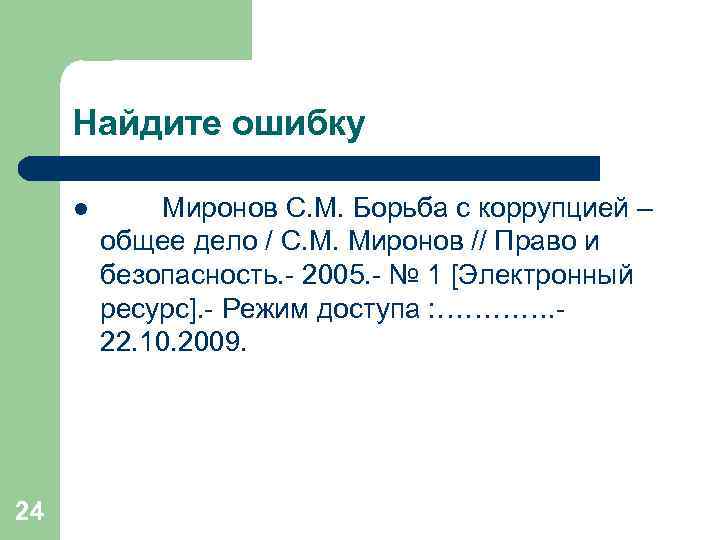 Найдите ошибку

● Миронов С.М. Борьба с коррупцией – общее дело / С.М. Миронов // Право и безопасность.- 2005.- № 1 [Электронный ресурс].- Режим доступа :………….- 22.10.2009.

24